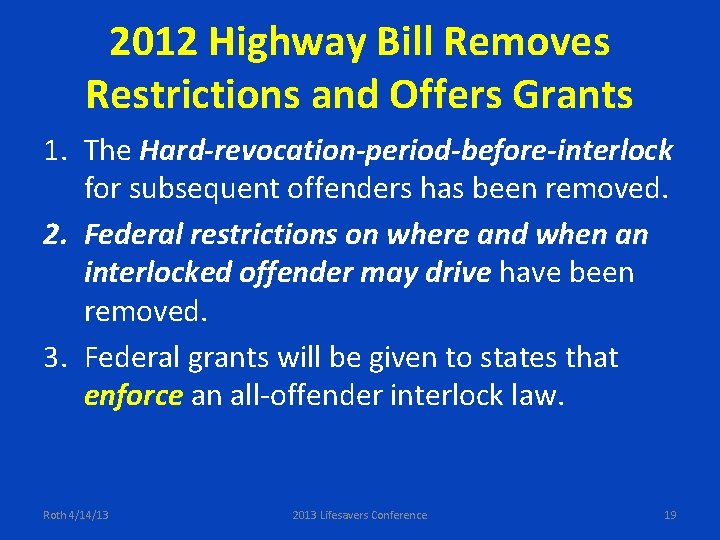 2012 Highway Bill Removes Restrictions and Offers Grants

1. The Hard-revocation-period-before-interlock for subsequent offenders has been removed.

2. Federal restrictions on where and when an interlocked offender may drive have been removed.

3. Federal grants will be given to states that enforce an all-offender interlock law.

Roth 4/14/13

2013 Lifesavers Conference

19